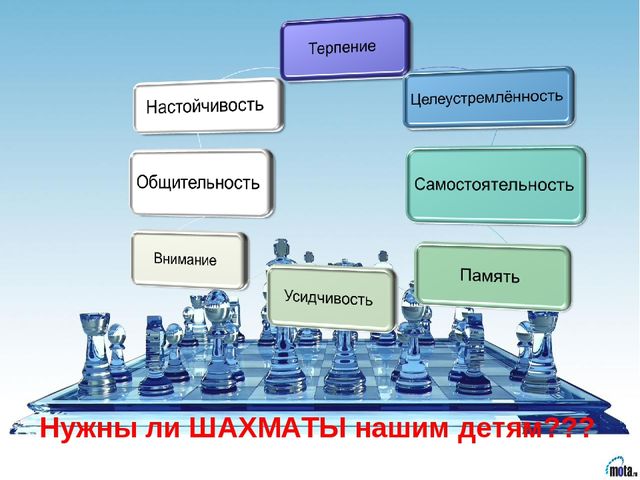 Терпение

Настойчивость

Целеустремлённость

Общительность

Самостоятельность

Внимание

Память

Усидчивость

Нужны ли ШАХМАТЫ нашим детям???

mota.ru